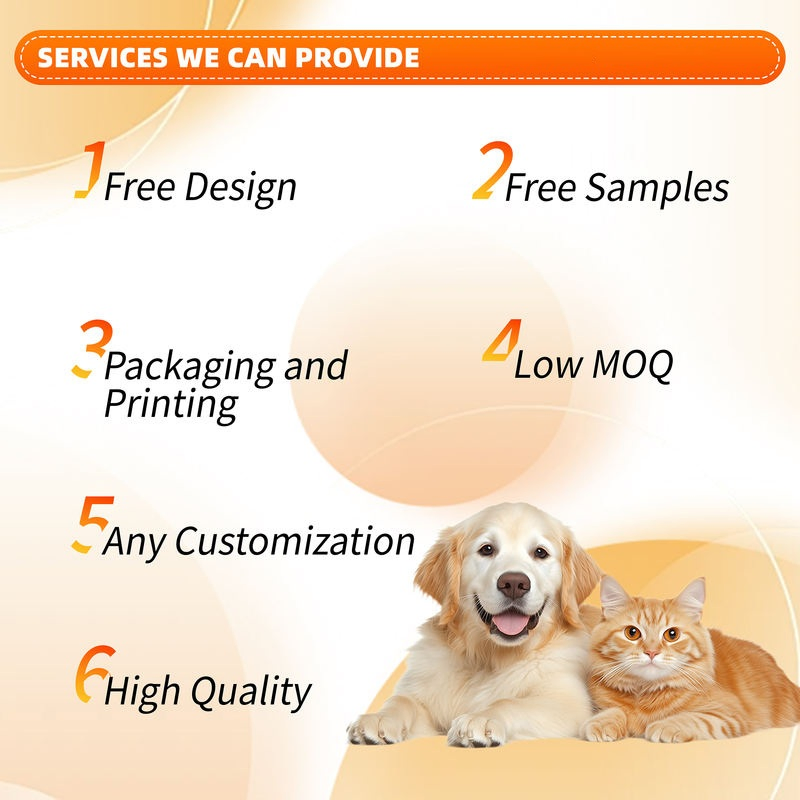 SERVICES WE CAN PROVIDE

1 Free Design

2 Free Samples

3 Packaging and Printing

4 Low MOQ

5 Any Customization

6 High Quality